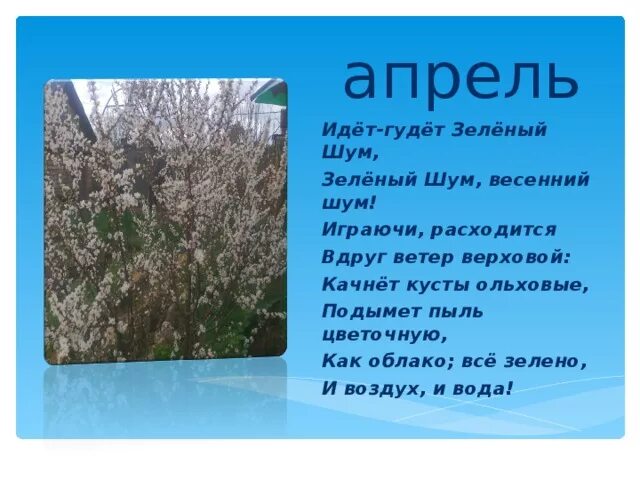 апрель

Идёт-гудёт Зелёный Шум,

Зелёный Шум, весенний шум!

Играючи, расходится

Вдруг ветер верховой:

Качнёт кусты ольховые,

Подымет пыль цветочную,

Как облако; всё зелено,

И воздух, и вода!